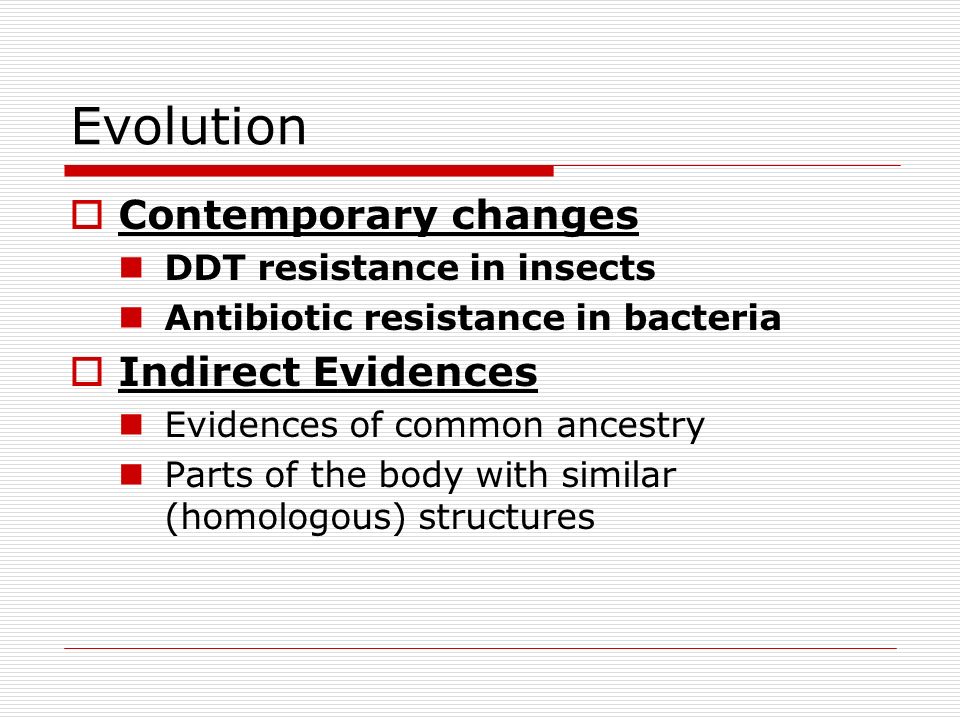 Evolution

Contemporary changes
DDT resistance in insects
Antibiotic resistance in bacteria

Indirect Evidences
Evidences of common ancestry
Parts of the body with similar (homologous) structures